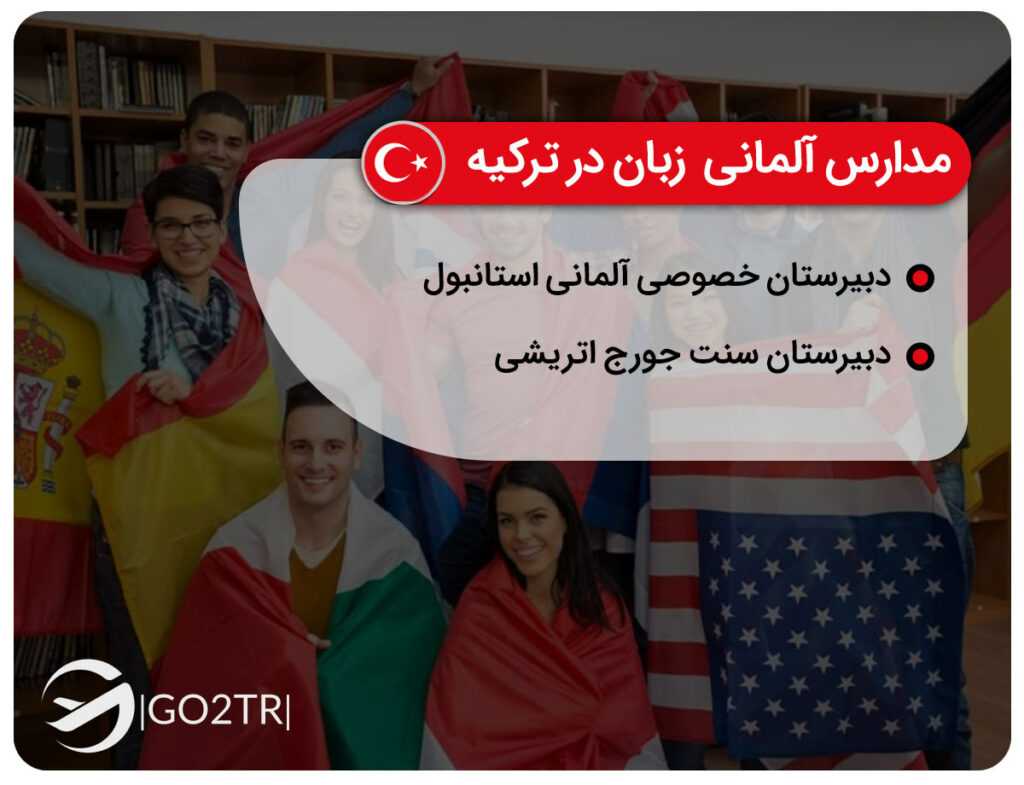 مدارس آلمانی زبان در ترکیه

دبیرستان خصوصی آلمانی استانبول

دبیرستان سنت جورج اتریشی

|GO2TR|